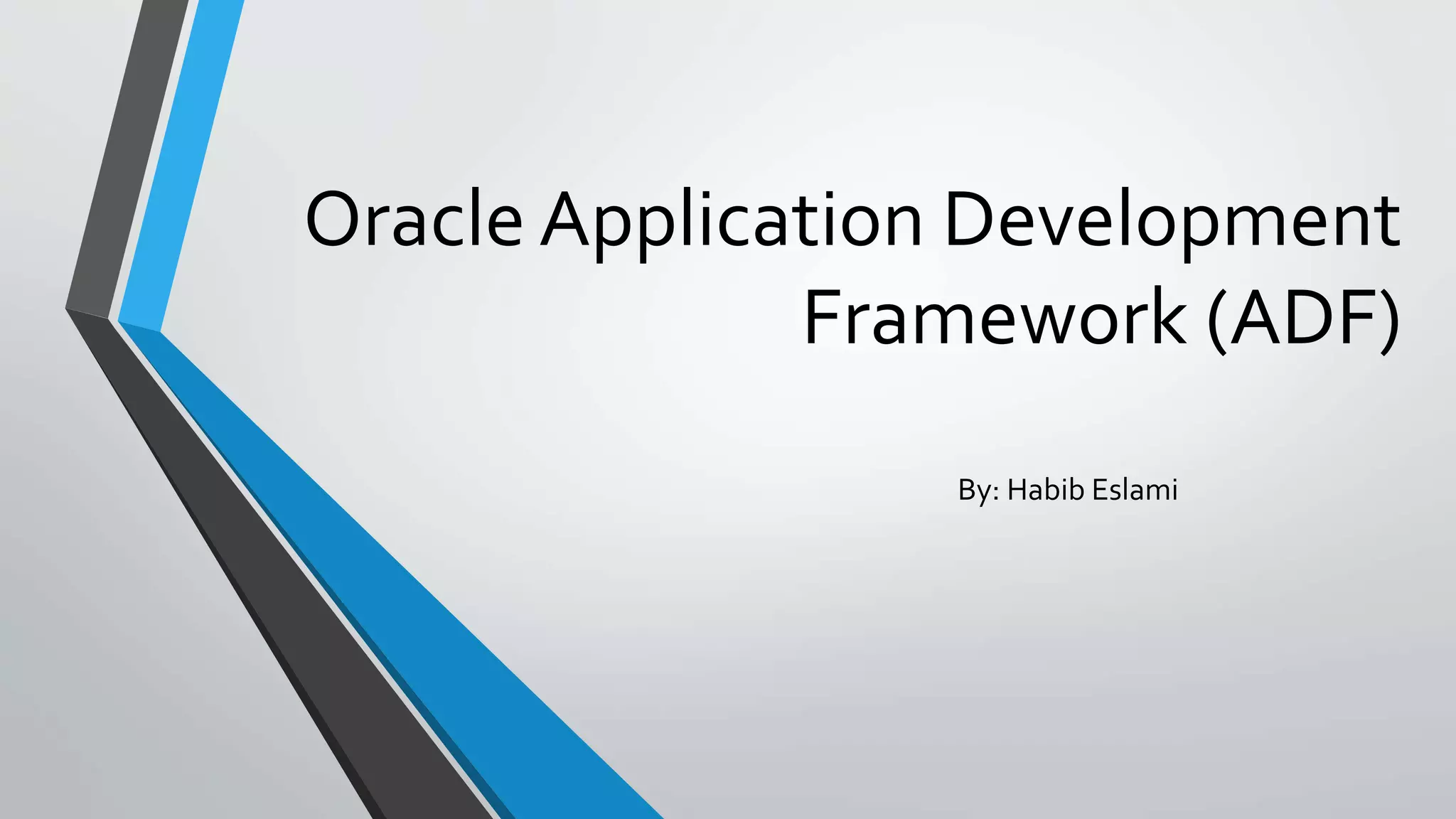 Oracle Application Development Framework (ADF)

By: Habib Eslami